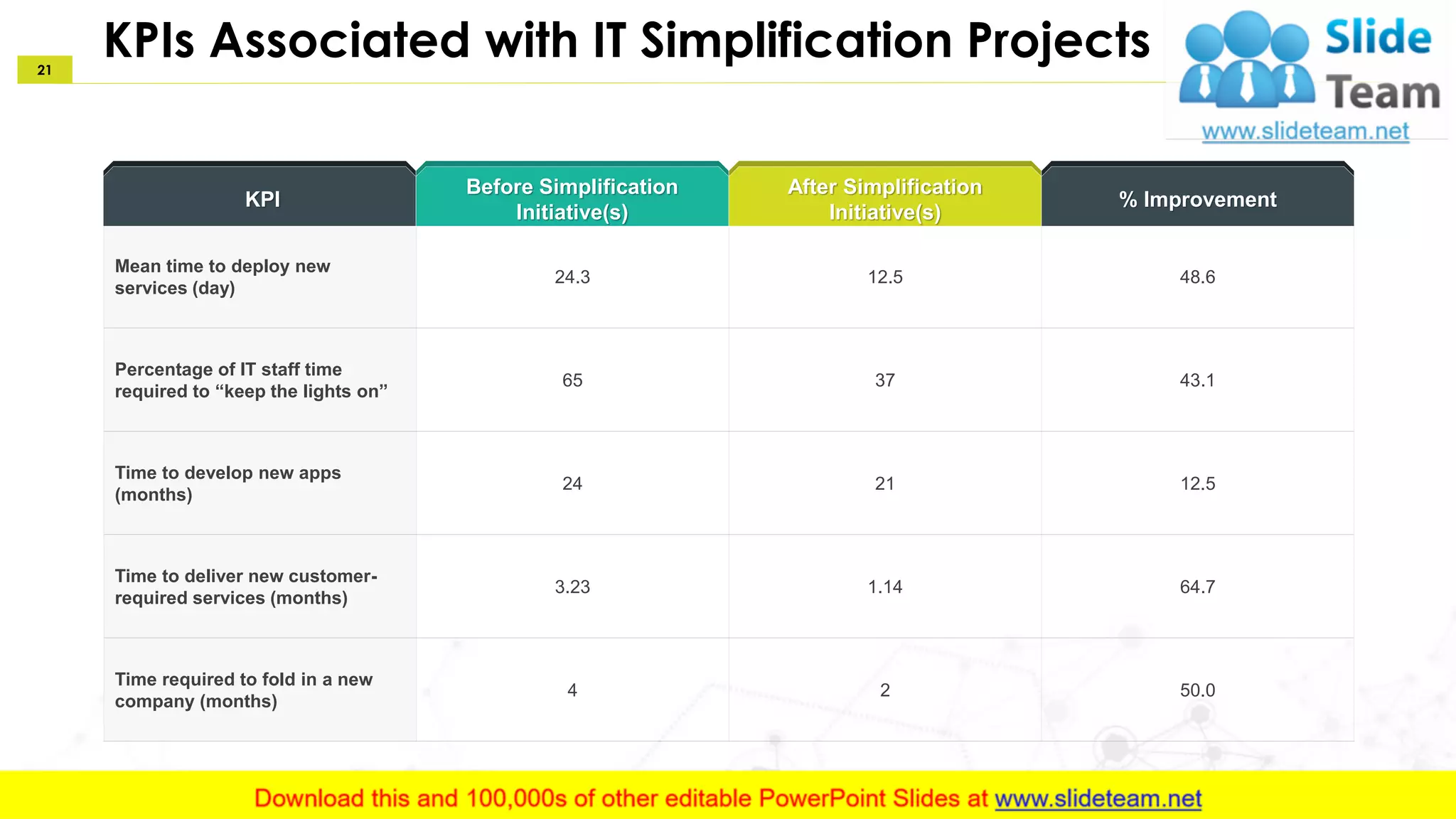 21

KPIs Associated with IT Simplification Projects

Slide Team
www.slideteam.net

| KPI | Before Simplification Initiative(s) | After Simplification Initiative(s) | % Improvement |
|---|---|---|---|
| Mean time to deploy new services (day) | 24.3 | 12.5 | 48.6 |
| Percentage of IT staff time required to “keep the lights on” | 65 | 37 | 43.1 |
| Time to develop new apps (months) | 24 | 21 | 12.5 |
| Time to deliver new customer-required services (months) | 3.23 | 1.14 | 64.7 |
| Time required to fold in a new company (months) | 4 | 2 | 50.0 |

Download this and 100,000s of other editable PowerPoint Slides at www.slideteam.net